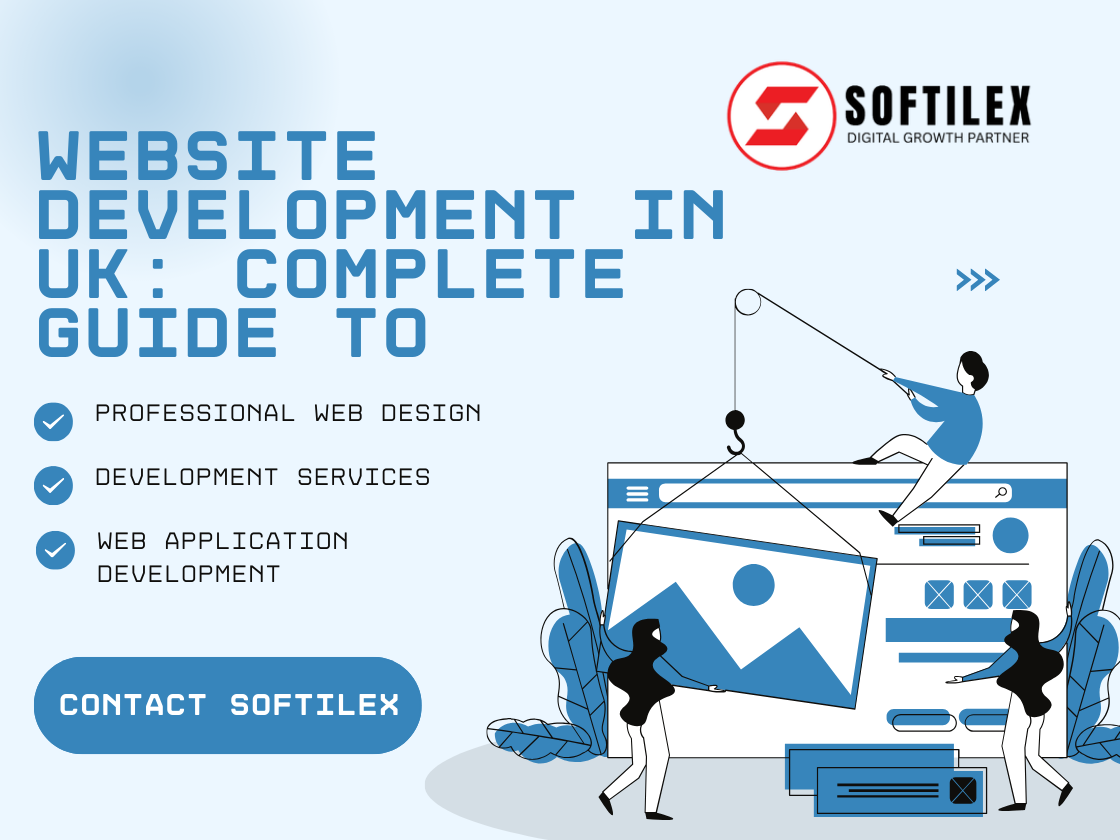 SOFTILEX
DIGITAL GROWTH PARTNER

WEBSITE DEVELOPMENT IN UK: COMPLETE GUIDE TO

PROFESSIONAL WEB DESIGN

DEVELOPMENT SERVICES

WEB APPLICATION DEVELOPMENT

CONTACT SOFTILEX